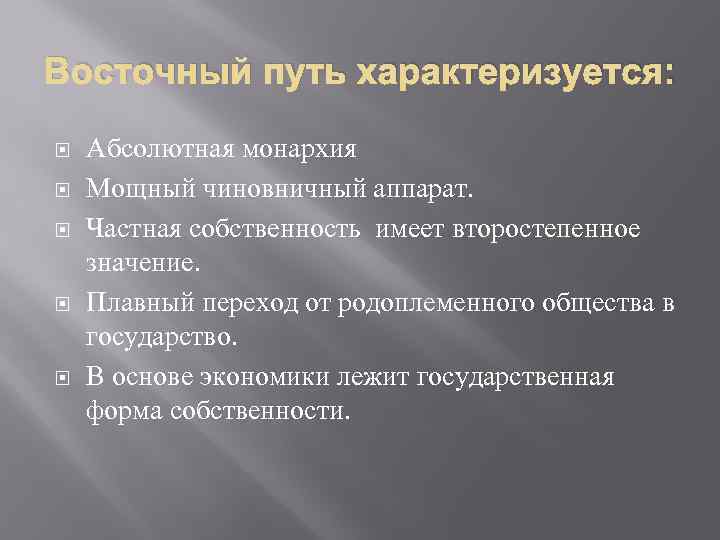 Восточный путь характеризуется:

Абсолютная монархия

Мощный чиновничный аппарат.

Частная собственность имеет второстепенное значение.

Плавный переход от родоплеменного общества в государство.

В основе экономики лежит государственная форма собственности.